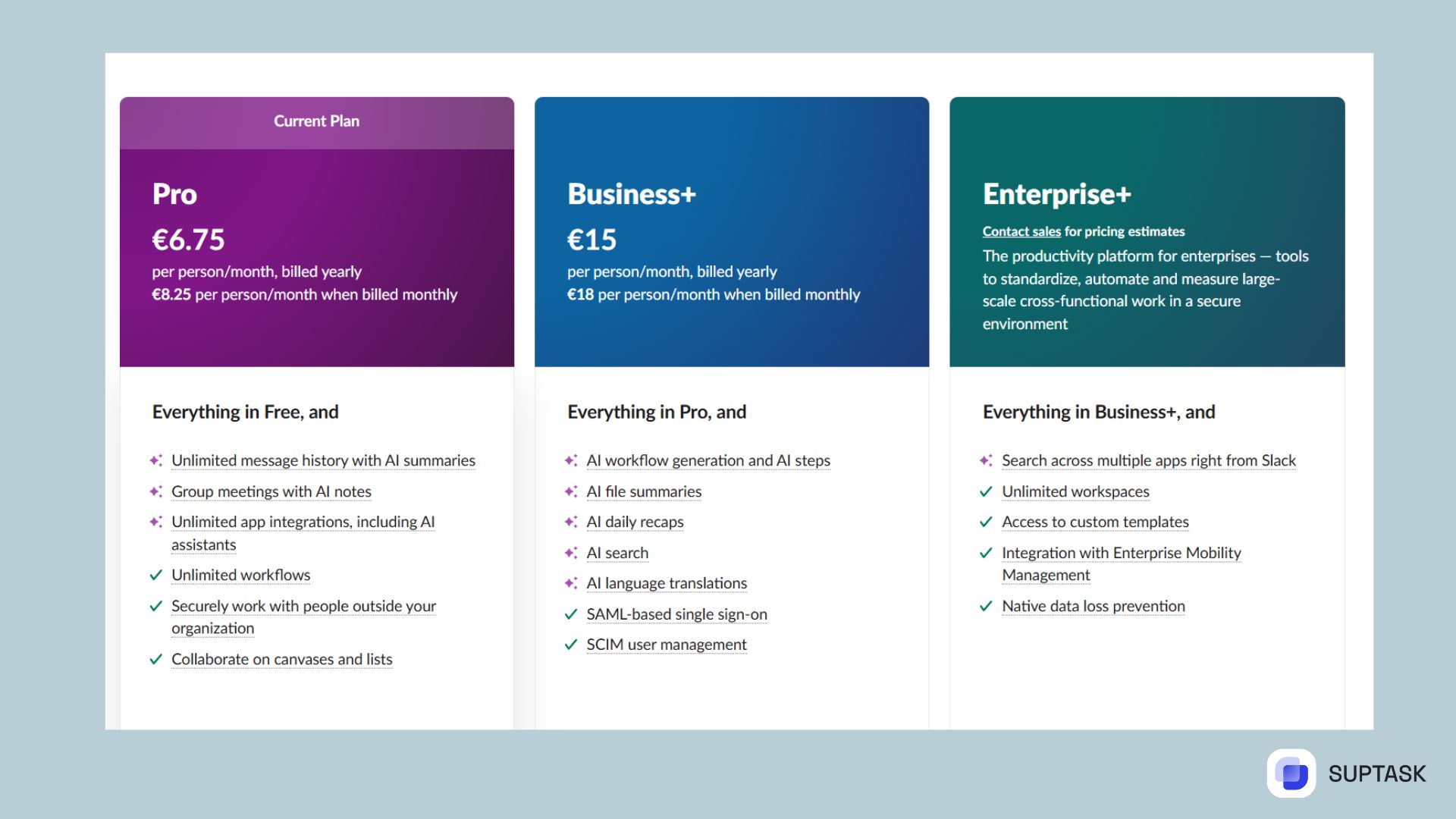 Current Plan

Pro

€6.75

per person/month, billed yearly
€8.25 per person/month when billed monthly

Everything in Free, and

Unlimited message history with AI summaries

Group meetings with AI notes

Unlimited app integrations, including AI assistants

Unlimited workflows

Securely work with people outside your organization

Collaborate on canvases and lists

Business+

€15

per person/month, billed yearly
€18 per person/month when billed monthly

Everything in Pro, and

AI workflow generation and AI steps

AI file summaries

AI daily recaps

AI search

AI language translations

SAML-based single sign-on

SCIM user management

Enterprise+

Contact sales for pricing estimates

The productivity platform for enterprises — tools to standardize, automate and measure large-scale cross-functional work in a secure environment

Everything in Business+, and

Search across multiple apps right from Slack

Unlimited workspaces

Access to custom templates

Integration with Enterprise Mobility Management

Native data loss prevention

SUPTASK